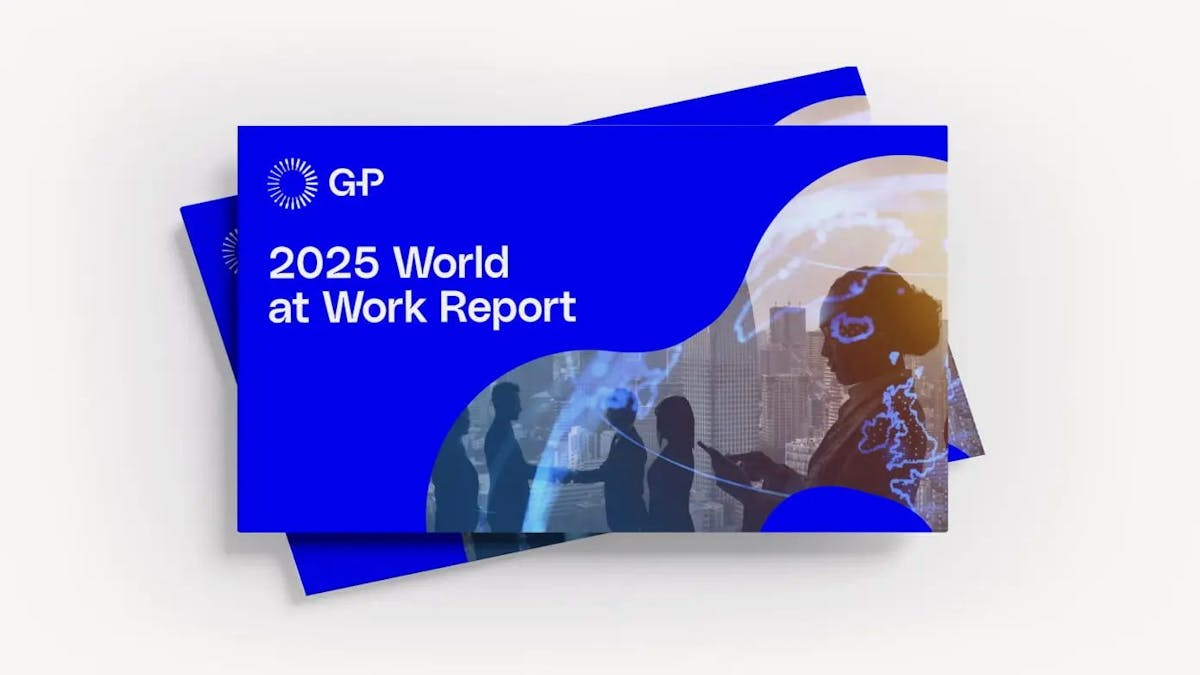 G-P

2025 World at Work Report